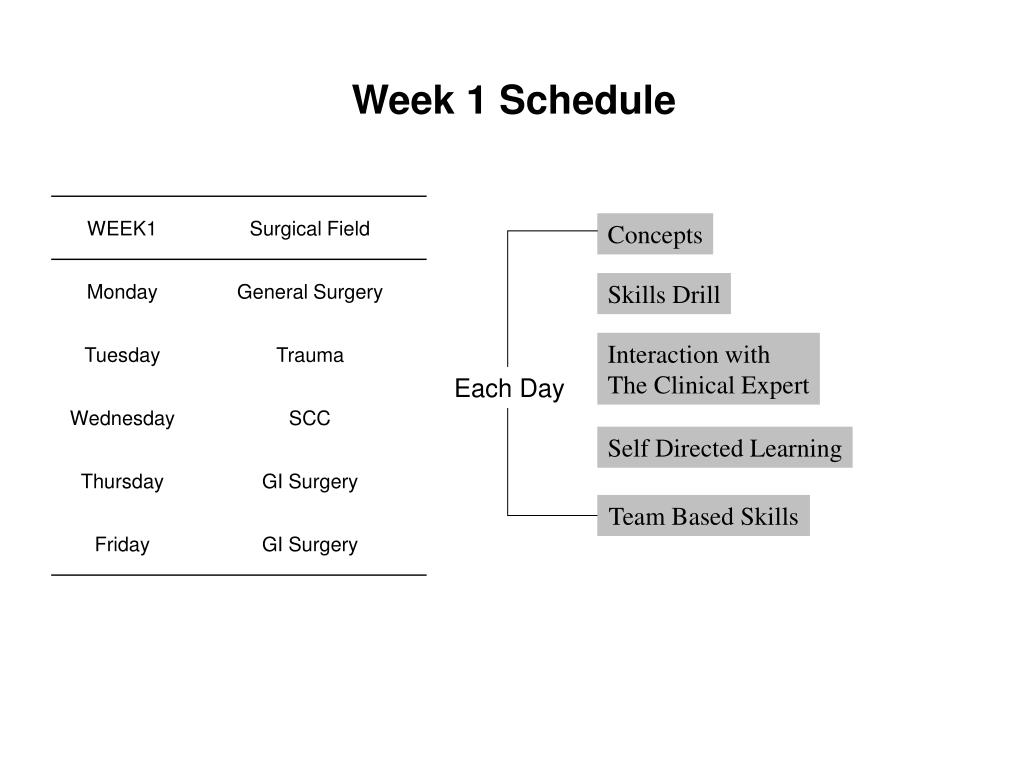 Week 1 Schedule

| WEEK1 | Surgical Field |
|---|---|
| Monday | General Surgery |
| Tuesday | Trauma |
| Wednesday | SCC |
| Thursday | GI Surgery |
| Friday | GI Surgery |

Each Day

Concepts

Skills Drill

Interaction with The Clinical Expert

Self Directed Learning

Team Based Skills